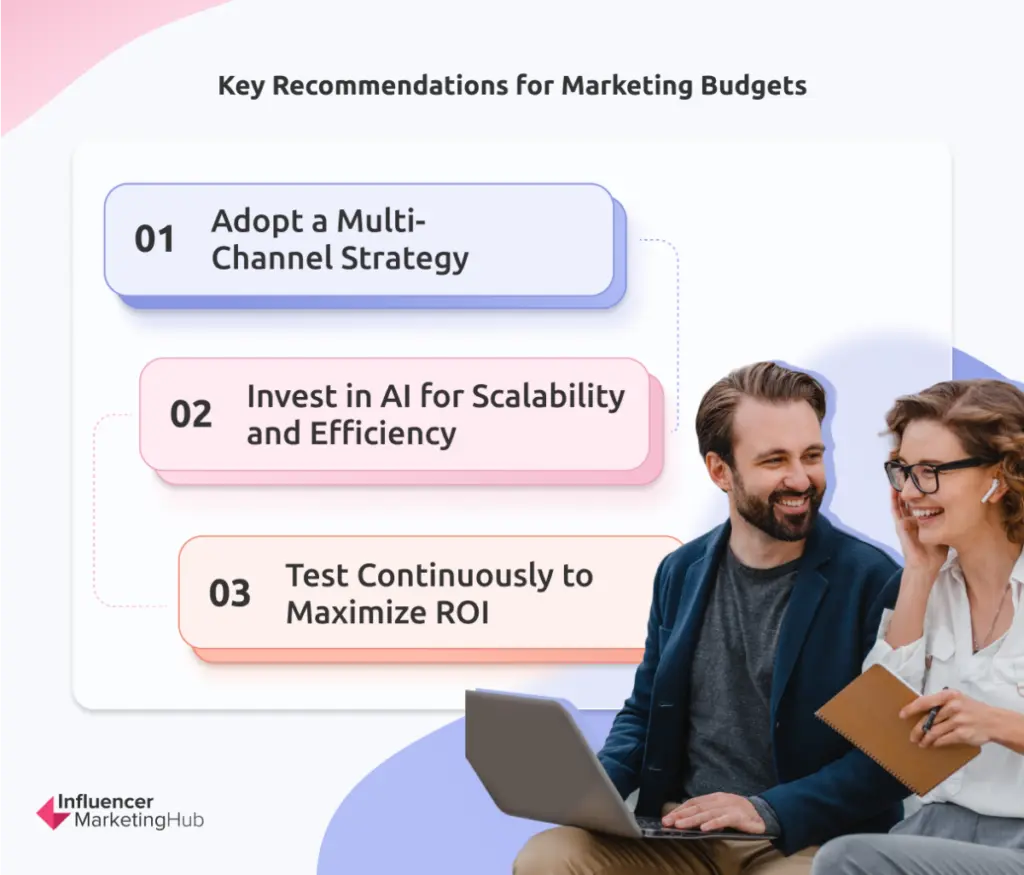 Key Recommendations for Marketing Budgets

01 Adopt a Multi-Channel Strategy

02 Invest in AI for Scalability and Efficiency

03 Test Continuously to Maximize ROI

Influencer MarketingHub